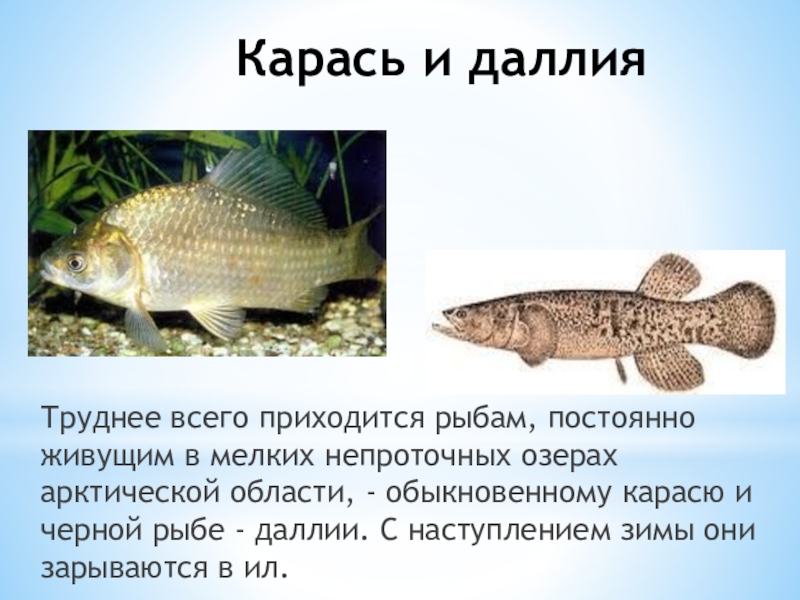 Карась и даллия

Труднее всего приходится рыбам, постоянно живущим в мелких непроточных озерах арктической области, - обыкновенному карасю и черной рыбе - даллии. С наступлением зимы они зарываются в ил.